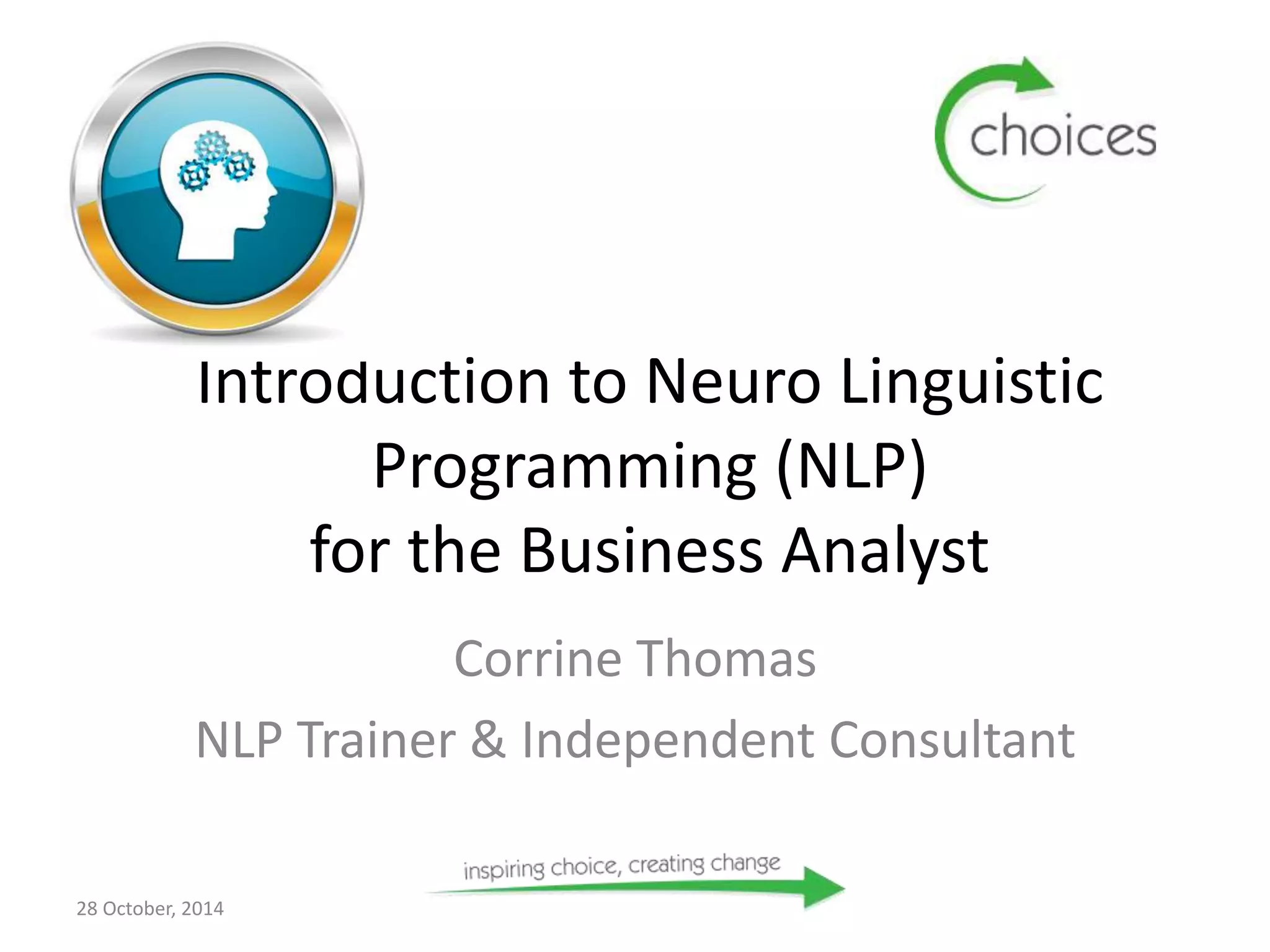 choices

Introduction to Neuro Linguistic Programming (NLP)
for the Business Analyst

Corrine Thomas

NLP Trainer & Independent Consultant

inspiring choice, creating change

28 October, 2014